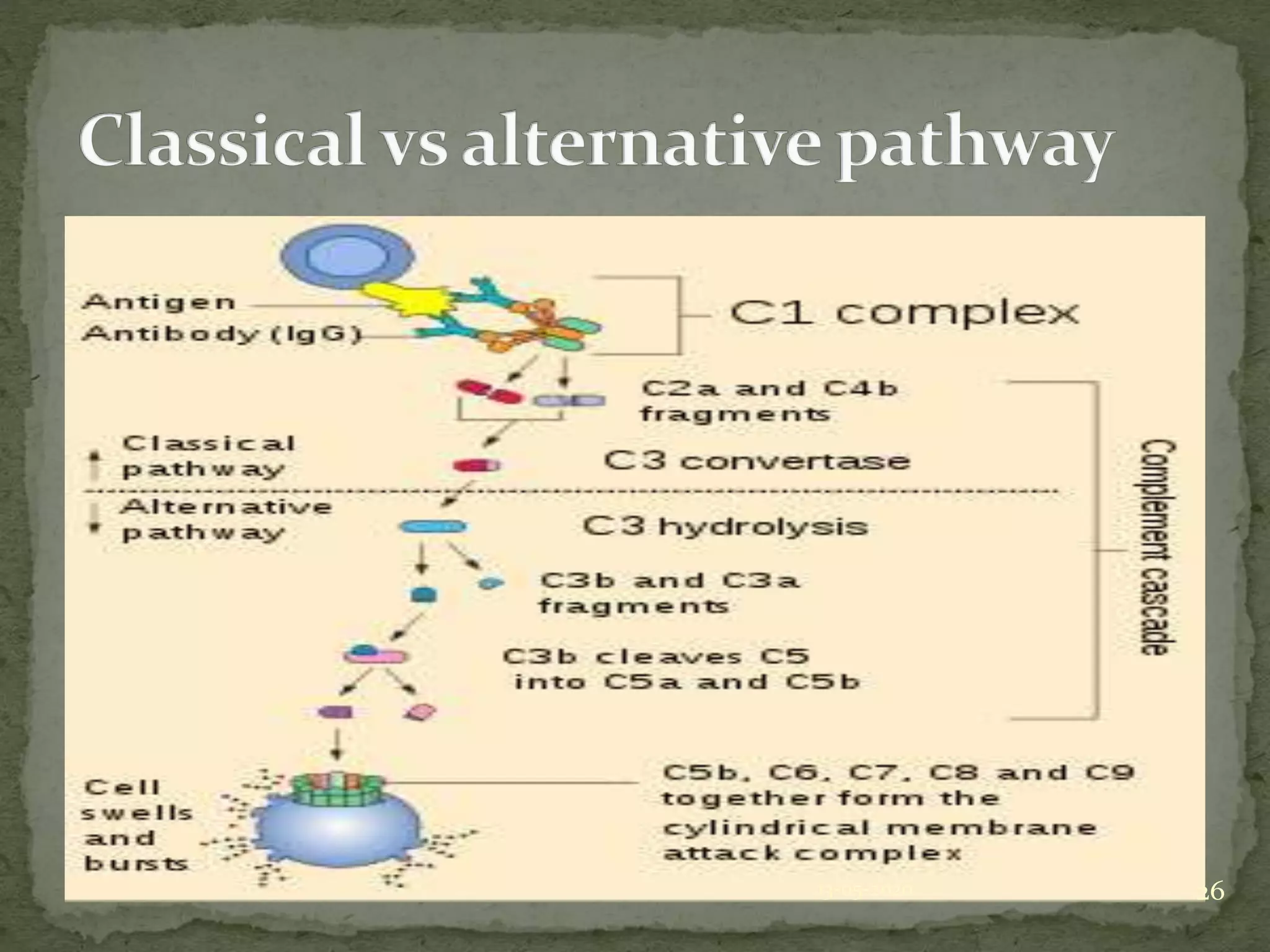 Classical vs alternative pathway

Antigen

Antibody (IgG)

C1 complex

C2a and C4b fragments

Classical pathway

C3 convertase

Alternative pathway

C3 hydrolysis

C3b and C3a fragments

C3b cleaves C5 into C5a and C5b

Complement cascade

Cell swells and bursts

C5b, C6, C7, C8 and C9 together form the cylindrical membrane attack complex

26